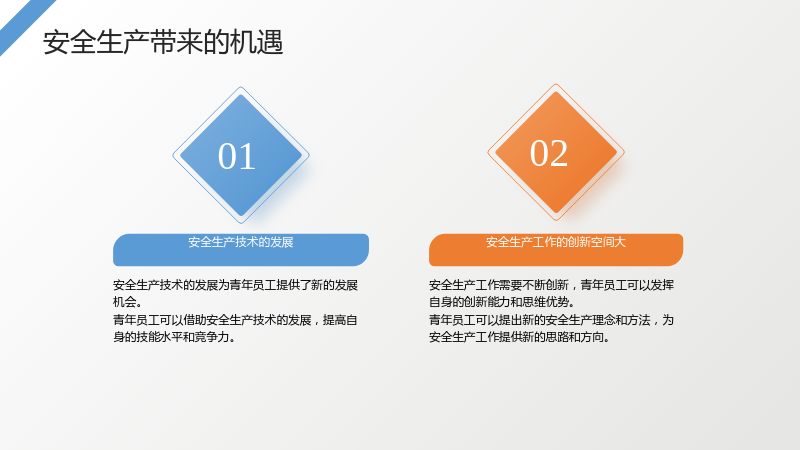 安全生产带来的机遇

01

安全生产技术的发展

安全生产技术的发展为青年员工提供了新的发展机会。
青年员工可以借助安全生产技术的发展，提高自身的技能水平和竞争力。

02

安全生产工作的创新空间大

安全生产工作需要不断创新，青年员工可以发挥自身的创新能力和思维优势。
青年员工可以提出新的安全生产理念和方法，为安全生产工作提供新的思路和方向。